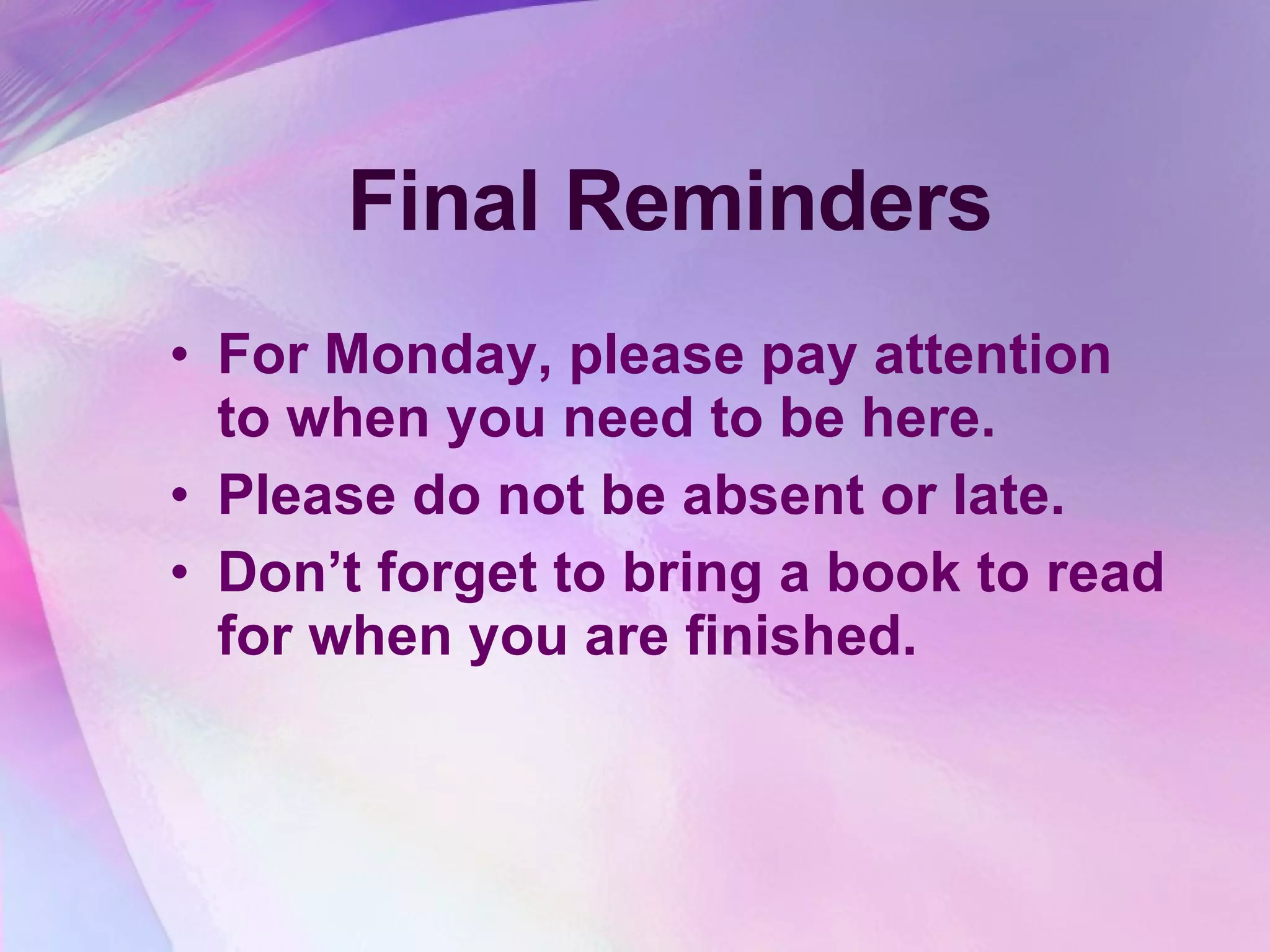 Final Reminders

• For Monday, please pay attention to when you need to be here.
• Please do not be absent or late.
• Don’t forget to bring a book to read for when you are finished.